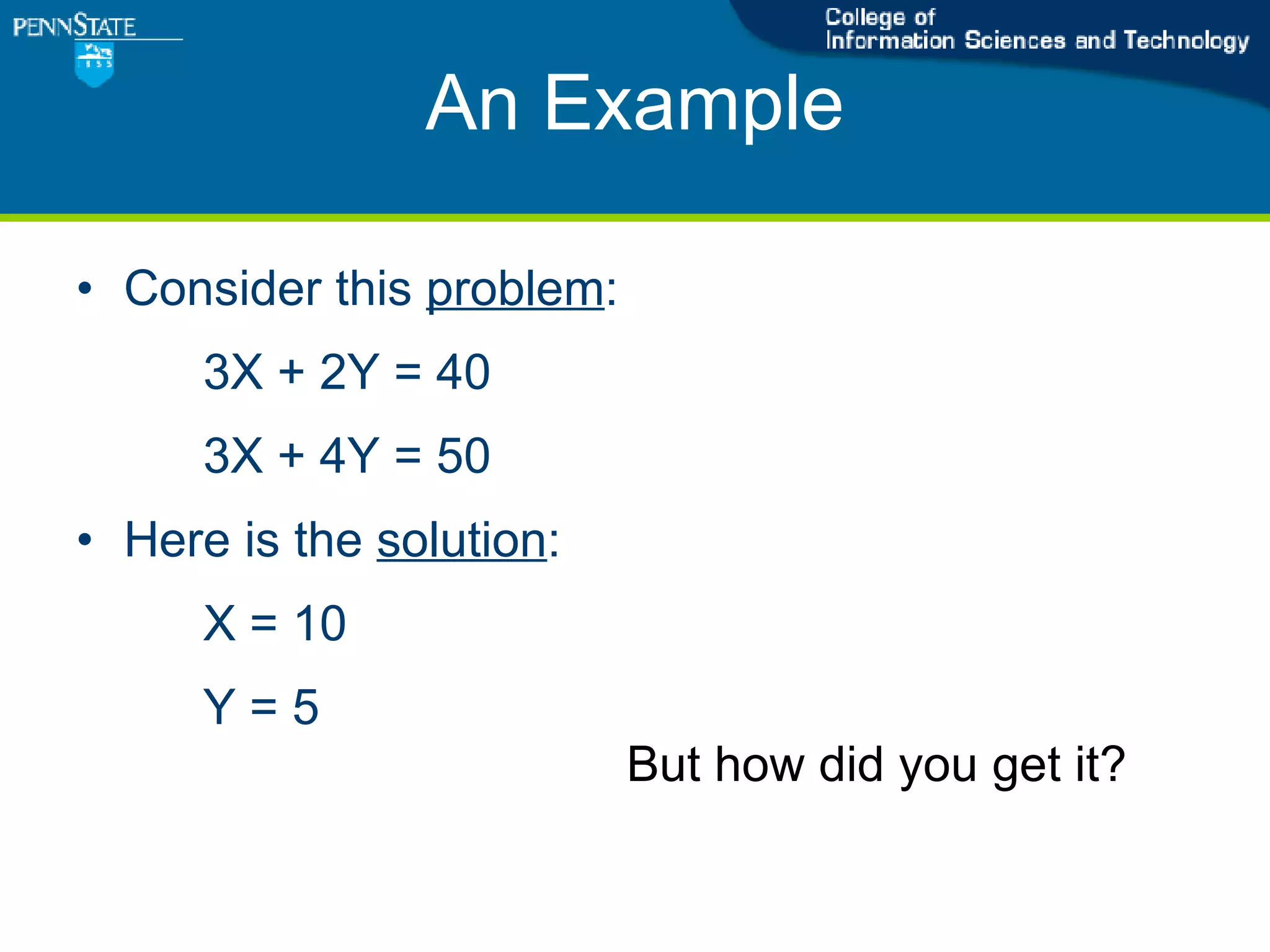 PENNSTATE

1855

College of
Information Sciences and Technology

An Example

• Consider this problem:

$3X + 2Y = 40$

$3X + 4Y = 50$

• Here is the solution:

$X = 10$

$Y = 5$

But how did you get it?